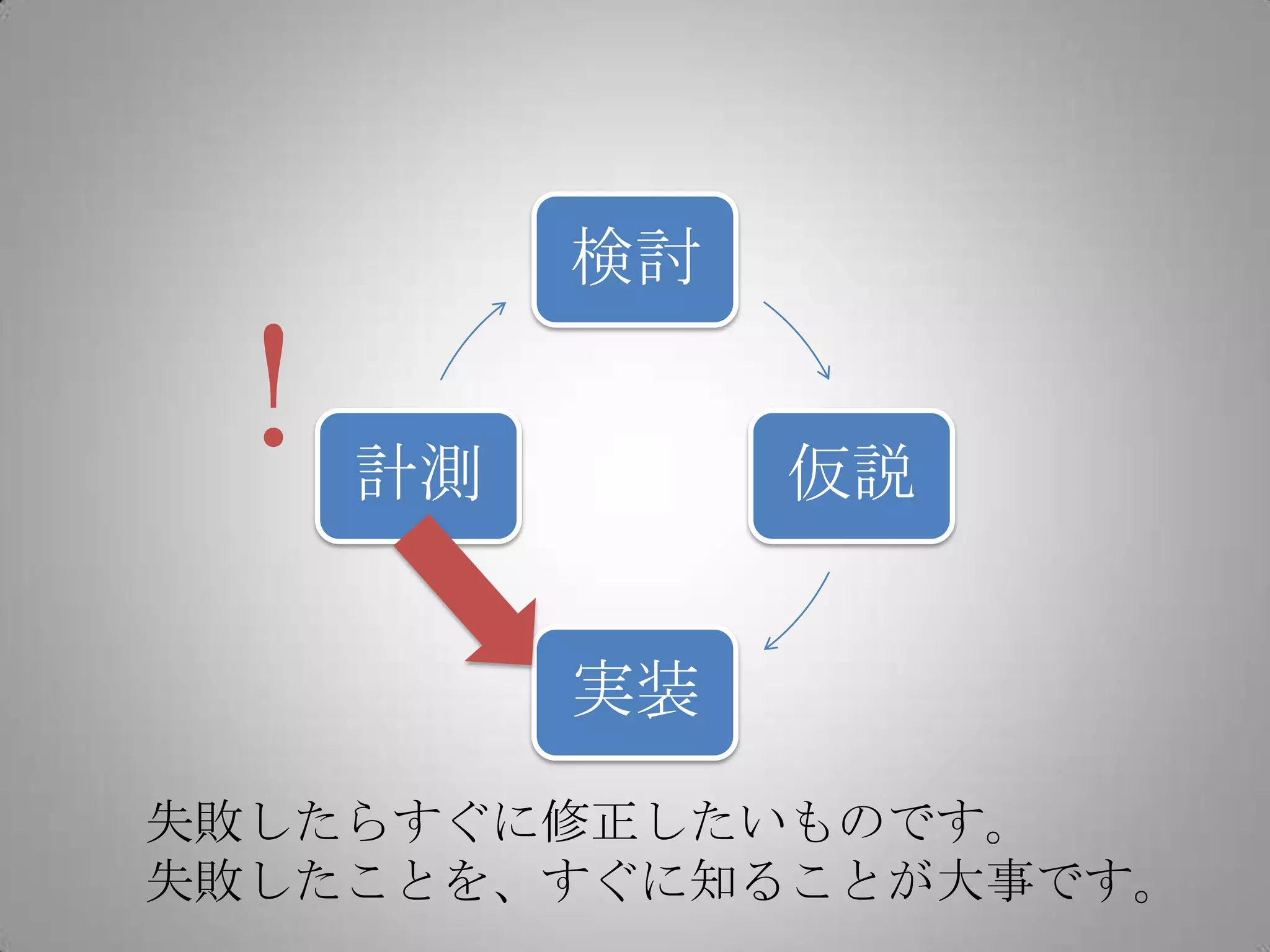 検討

!

計測

仮説

実装

失敗したらすぐに修正したいものです。
失敗したことを、すぐに知ることが大事です。